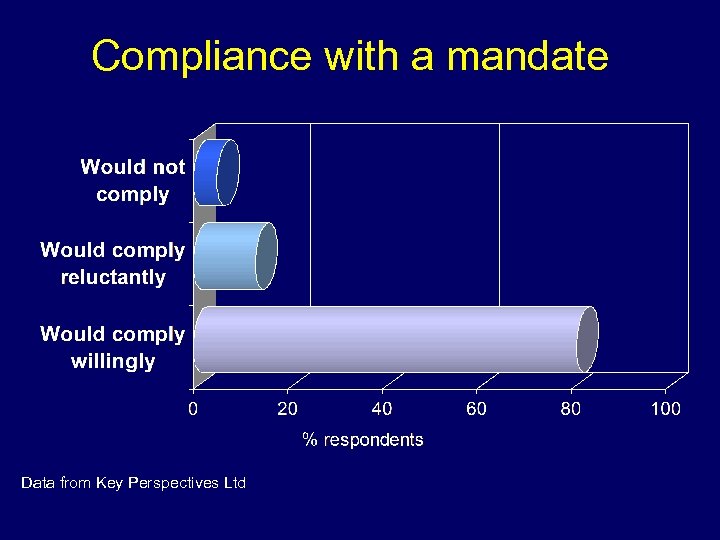 Compliance with a mandate

Would not comply

Would comply reluctantly

Would comply willingly

0
20
40
60
80
100

% respondents

Data from Key Perspectives Ltd